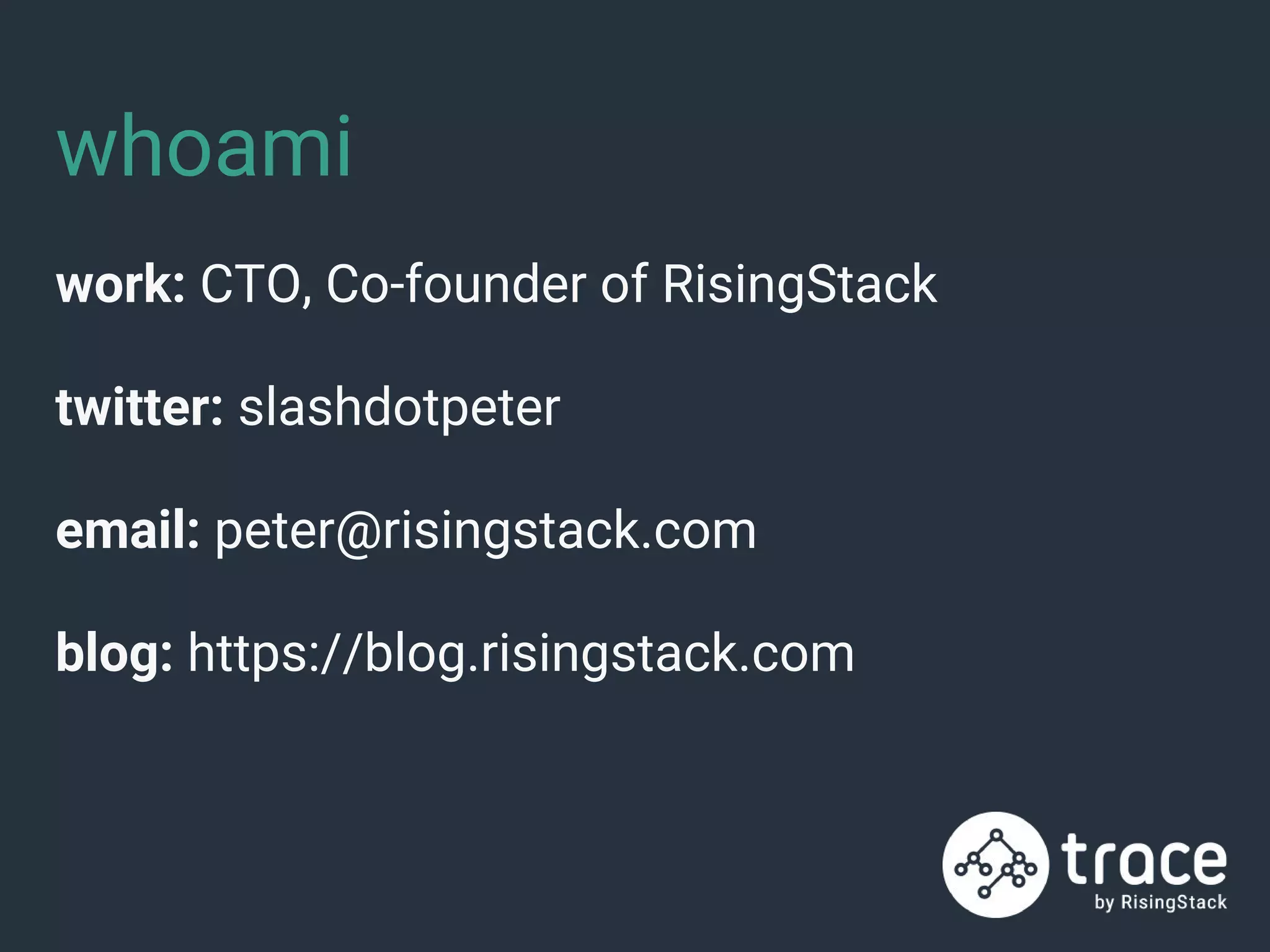 whoami

work: CTO, Co-founder of RisingStack

twitter: slashdotpeter

email: peter@risingstack.com

blog: https://blog.risingstack.com

trace
by RisingStack